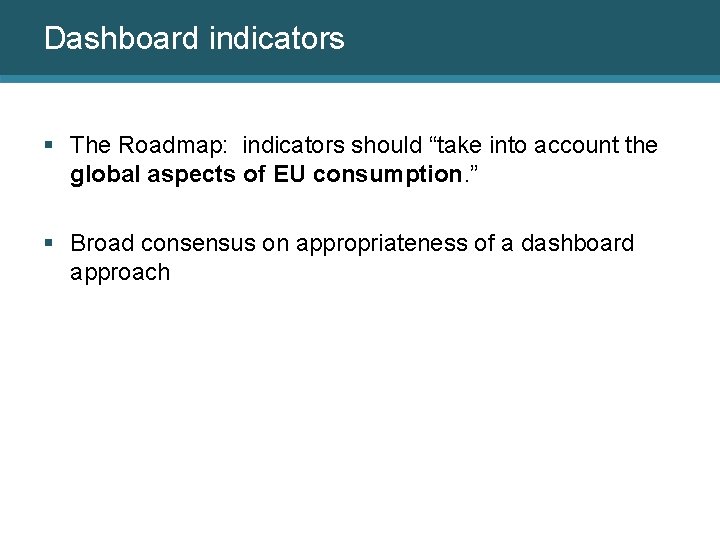 Dashboard indicators

▪ The Roadmap: indicators should “take into account the global aspects of EU consumption.”

▪ Broad consensus on appropriateness of a dashboard approach